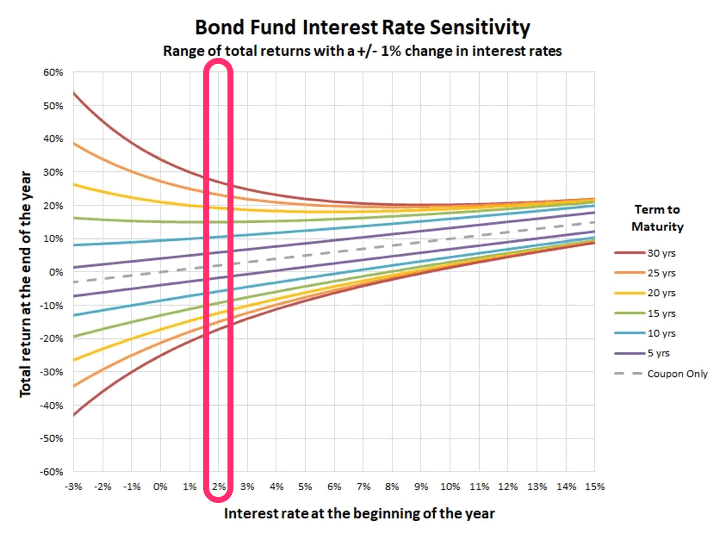 Bond Fund Interest Rate Sensitivity
Range of total returns with a +/- 1% change in interest rates

Total return at the end of the year

60%
50%
40%
30%
20%
10%
0%
-10%
-20%
-30%
-40%
-50%
-60%

-3% -2% -1% 0% 1% 2% 3% 4% 5% 6% 7% 8% 9% 10% 11% 12% 13% 14% 15%

Interest rate at the beginning of the year

Term to Maturity
30 yrs
25 yrs
20 yrs
15 yrs
10 yrs
5 yrs
Coupon Only